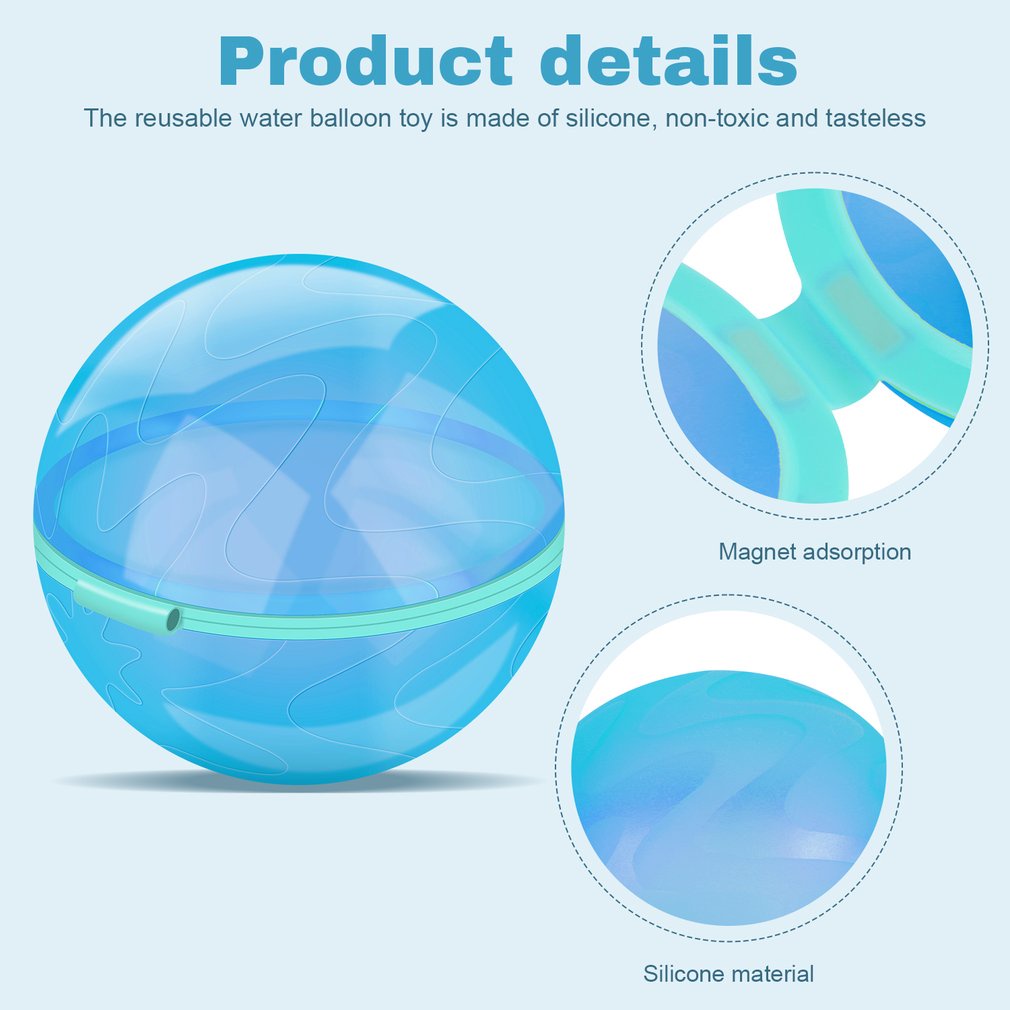 Product details

The reusable water balloon toy is made of silicone, non-toxic and tasteless

Magnet adsorption

Silicone material